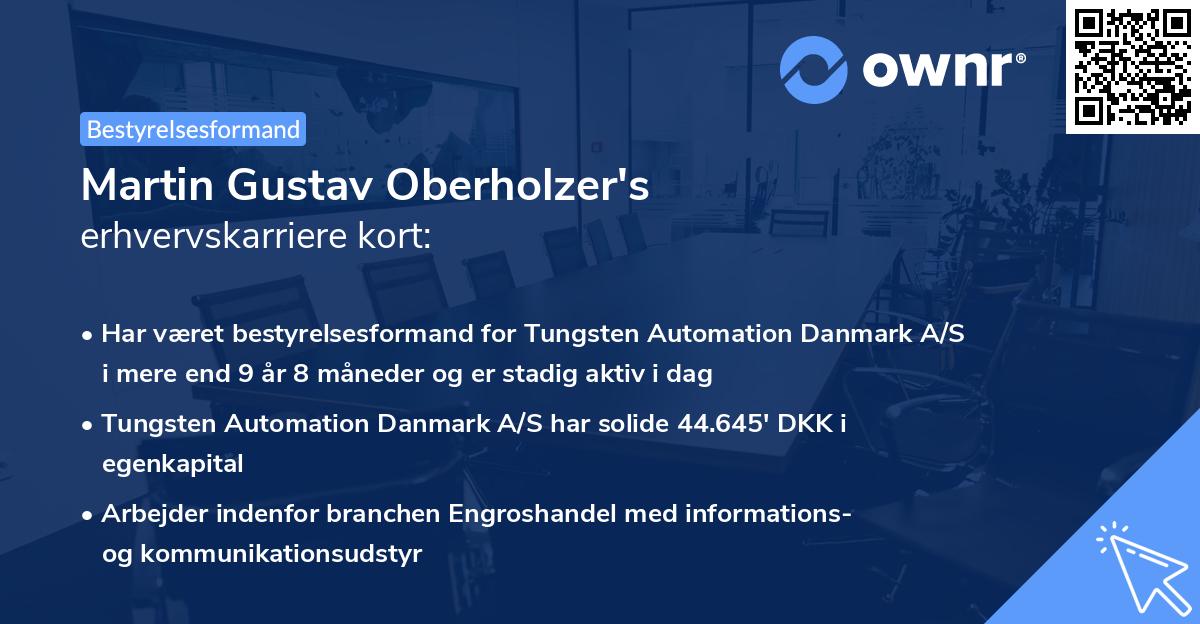 ownr®

Bestyrelsesformand

Martin Gustav Oberholzer's
erhvervskarriere kort:

• Har været bestyrelsesformand for Tungsten Automation Danmark A/S i mere end 9 år 8 måneder og er stadig aktiv i dag
• Tungsten Automation Danmark A/S har solide 44.645' DKK i egenkapital
• Arbejder indenfor branchen Engroshandel med informations- og kommunikationsudstyr